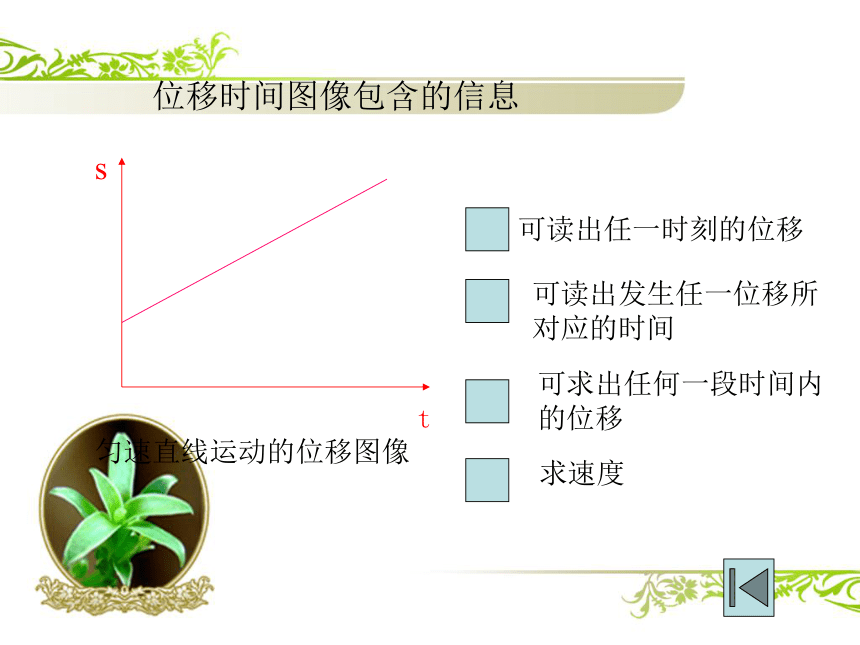 位移时间图像包含的信息

s

t

匀速直线运动的位移图像

可读出任一时刻的位移

可读出发生任一位移所对应的时间

可求出任何一段时间内的位移

求速度